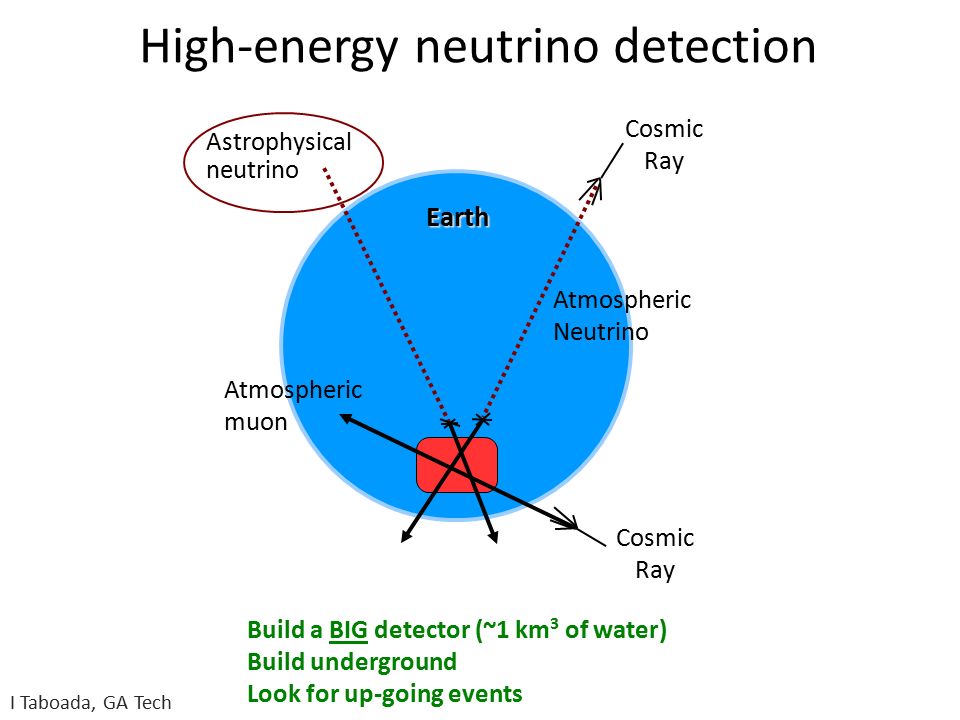 High-energy neutrino detection

Astrophysical neutrino

Cosmic Ray

Earth

Atmospheric Neutrino

Atmospheric muon

Cosmic Ray

Build a BIG detector (~1 km$^3$ of water)
Build underground
Look for up-going events

I Taboada, GA Tech